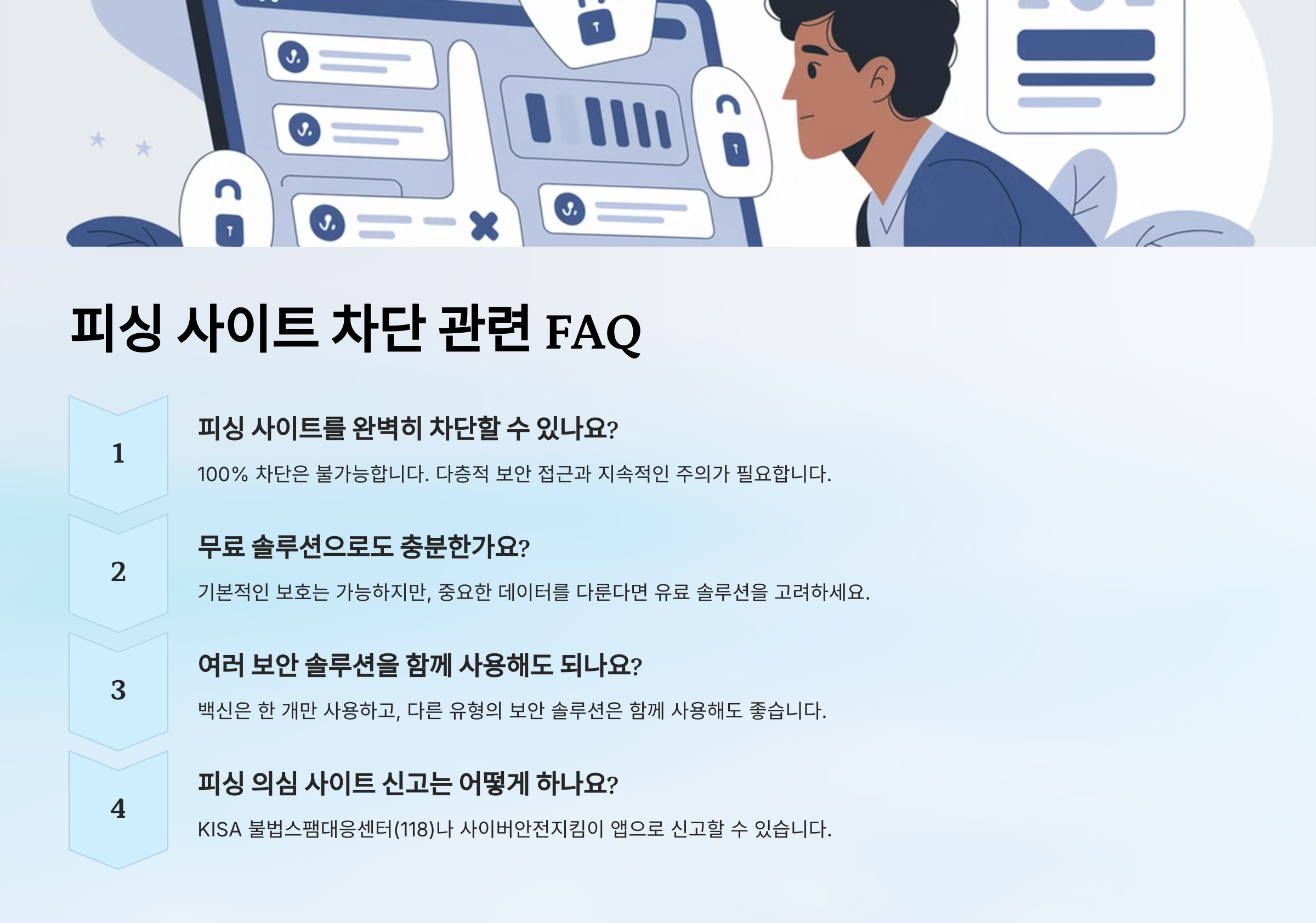 피싱 사이트 차단 관련 FAQ

1

피싱 사이트를 완벽히 차단할 수 있나요?

100% 차단은 불가능합니다. 다층적 보안 접근과 지속적인 주의가 필요합니다.

2

무료 솔루션으로도 충분한가요?

기본적인 보호는 가능하지만, 중요한 데이터를 다룬다면 유료 솔루션을 고려하세요.

3

여러 보안 솔루션을 함께 사용해도 되나요?

백신은 한 개만 사용하고, 다른 유형의 보안 솔루션은 함께 사용해도 좋습니다.

4

피싱 의심 사이트 신고는 어떻게 하나요?

KISA 불법스팸대응센터(118)나 사이버안전지킴이 앱으로 신고할 수 있습니다.